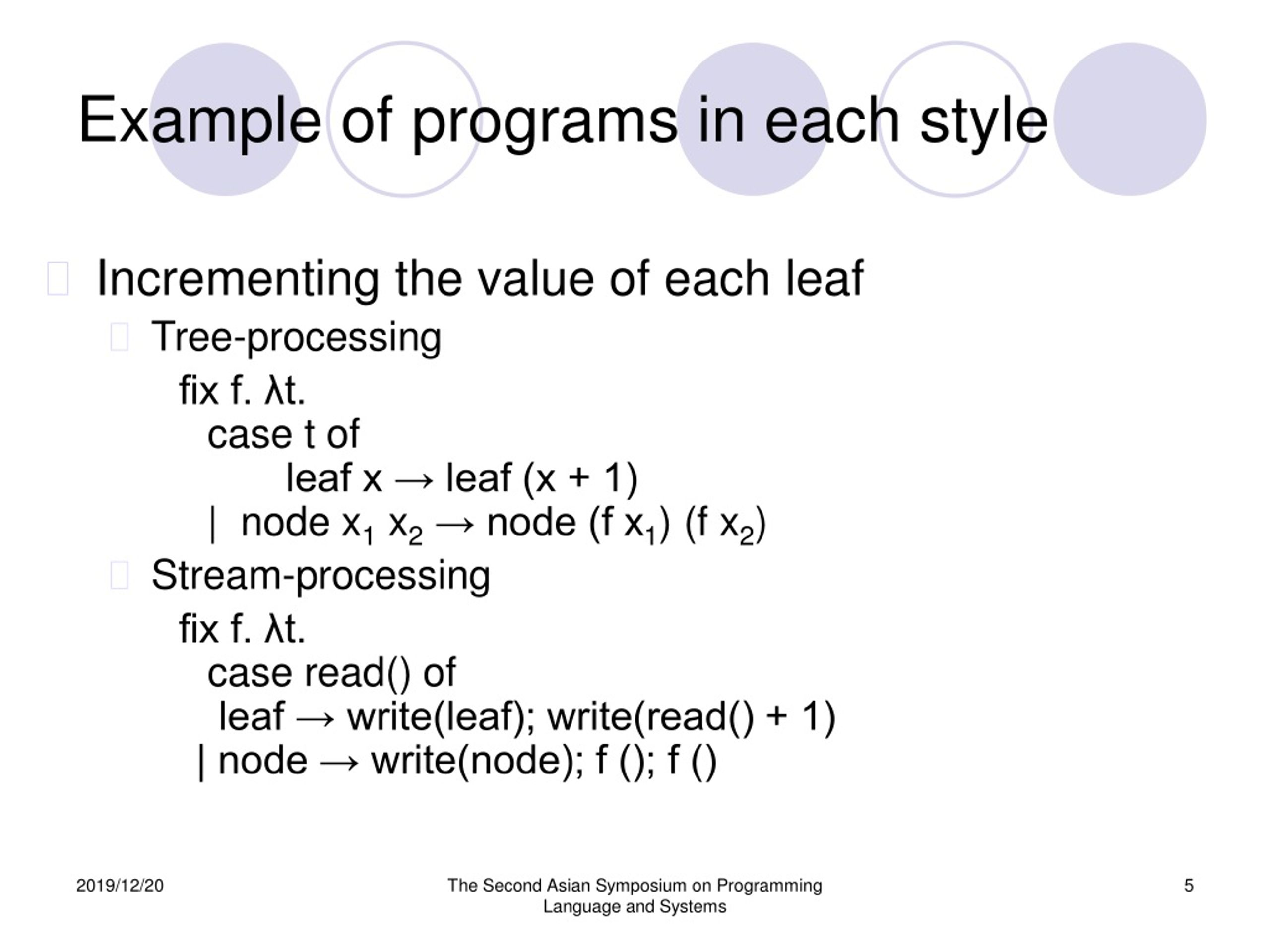 Example of programs in each style

Incrementing the value of each leaf

Tree-processing

fix f. λt.
case t of
leaf x → leaf (x + 1)
| node $x_1$ $x_2$ → node (f $x_1$) (f $x_2$)

Stream-processing

fix f. λt.
case read() of
leaf → write(leaf); write(read() + 1)
| node → write(node); f (); f ()

2019/12/20

The Second Asian Symposium on Programming Language and Systems

5